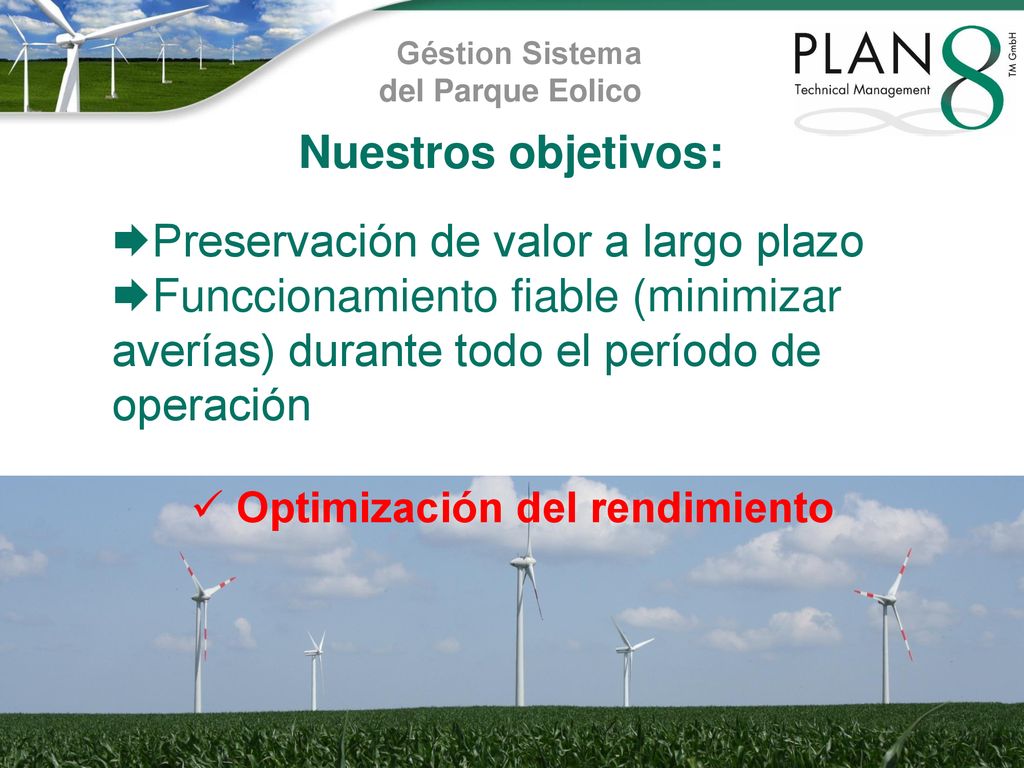 Géstion Sistema
del Parque Eolico

PLAN 8
Technical Management
TM GmbH

Nuestros objetivos:

➨Preservación de valor a largo plazo
➨Funccionamiento fiable (minimizar averías) durante todo el período de operación

✓ Optimización del rendimiento